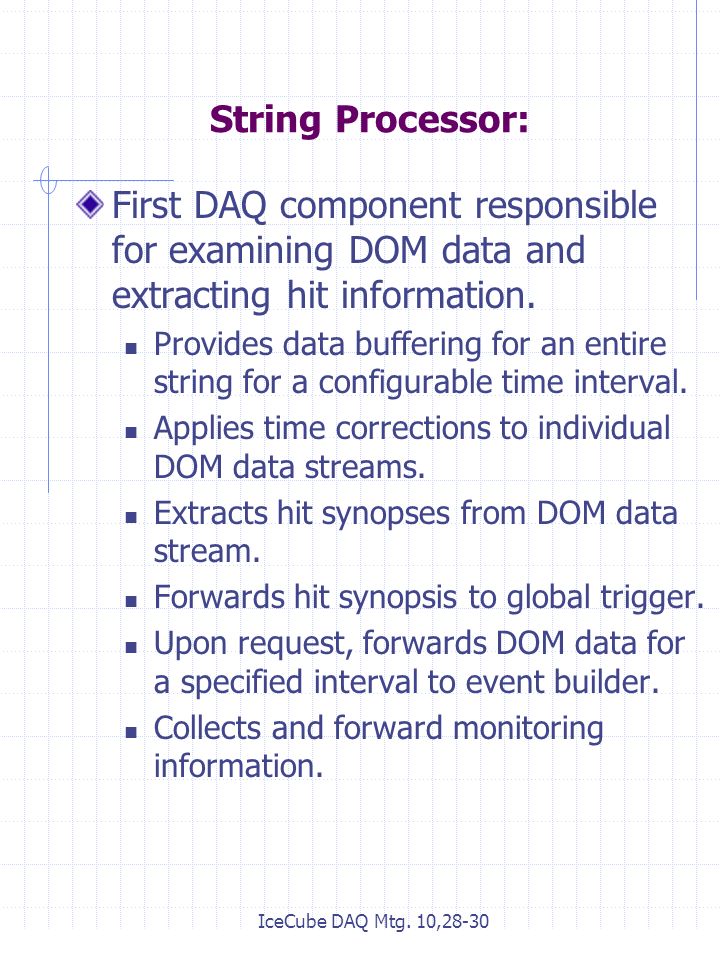 String Processor:

First DAQ component responsible for examining DOM data and extracting hit information.

Provides data buffering for an entire string for a configurable time interval.

Applies time corrections to individual DOM data streams.

Extracts hit synopses from DOM data stream.

Forwards hit synopsis to global trigger.

Upon request, forwards DOM data for a specified interval to event builder.

Collects and forward monitoring information.

IceCube DAQ Mtg. 10,28-30